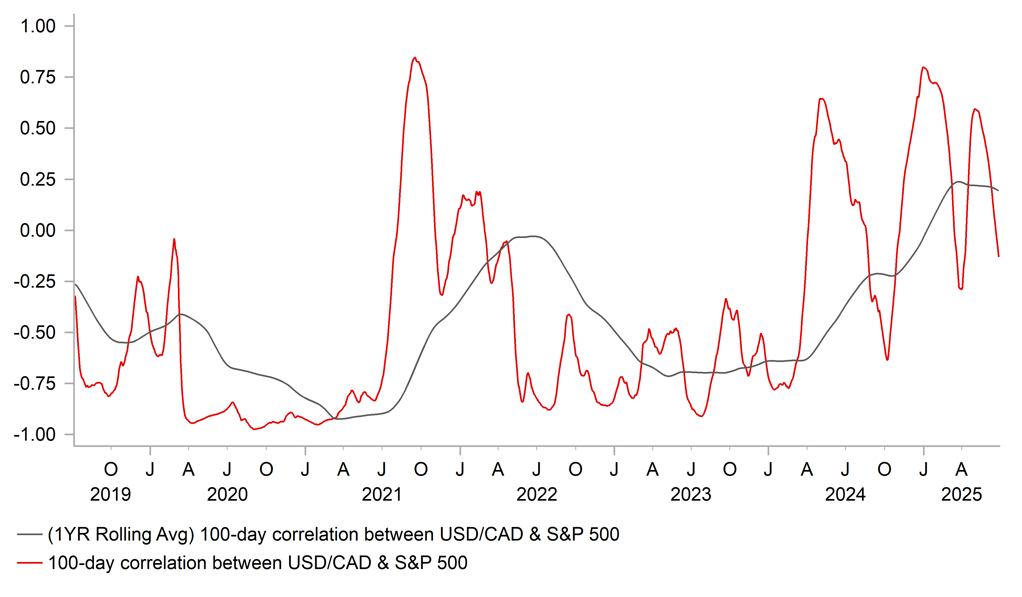 1.00
0.75
0.50
0.25
0.00
-0.25
-0.50
-0.75
-1.00

O J A J O J A J O J A J O J A J O J A J O J A
2019 2020 2021 2022 2023 2024 2025

(1YR Rolling Avg) 100-day correlation between USD/CAD & S&P 500
100-day correlation between USD/CAD & S&P 500